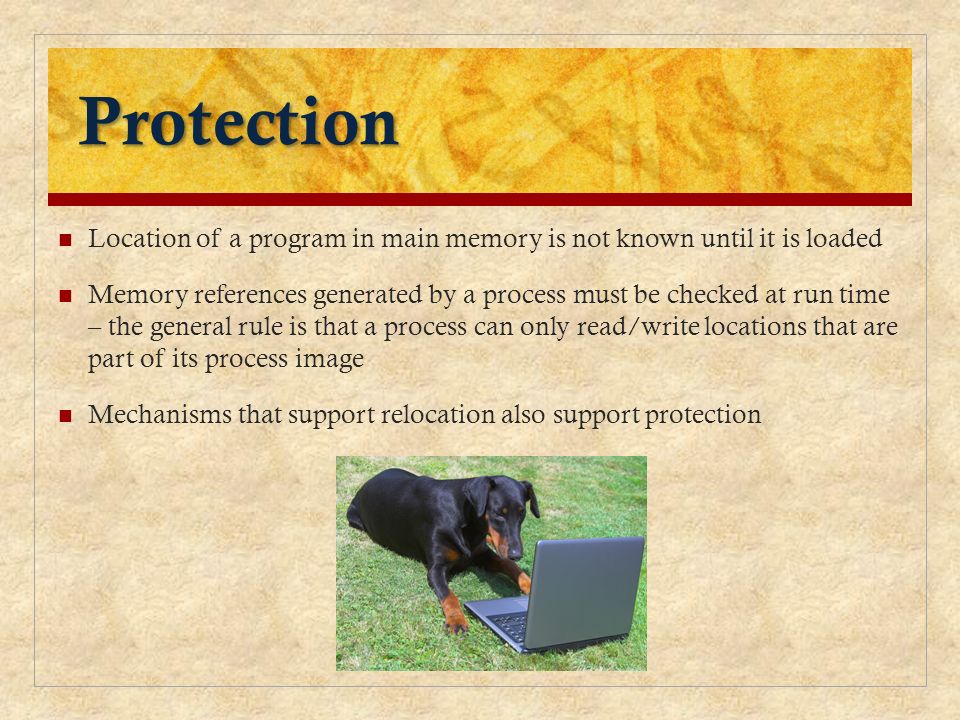 Protection

■ Location of a program in main memory is not known until it is loaded

■ Memory references generated by a process must be checked at run time – the general rule is that a process can only read/write locations that are part of its process image

■ Mechanisms that support relocation also support protection